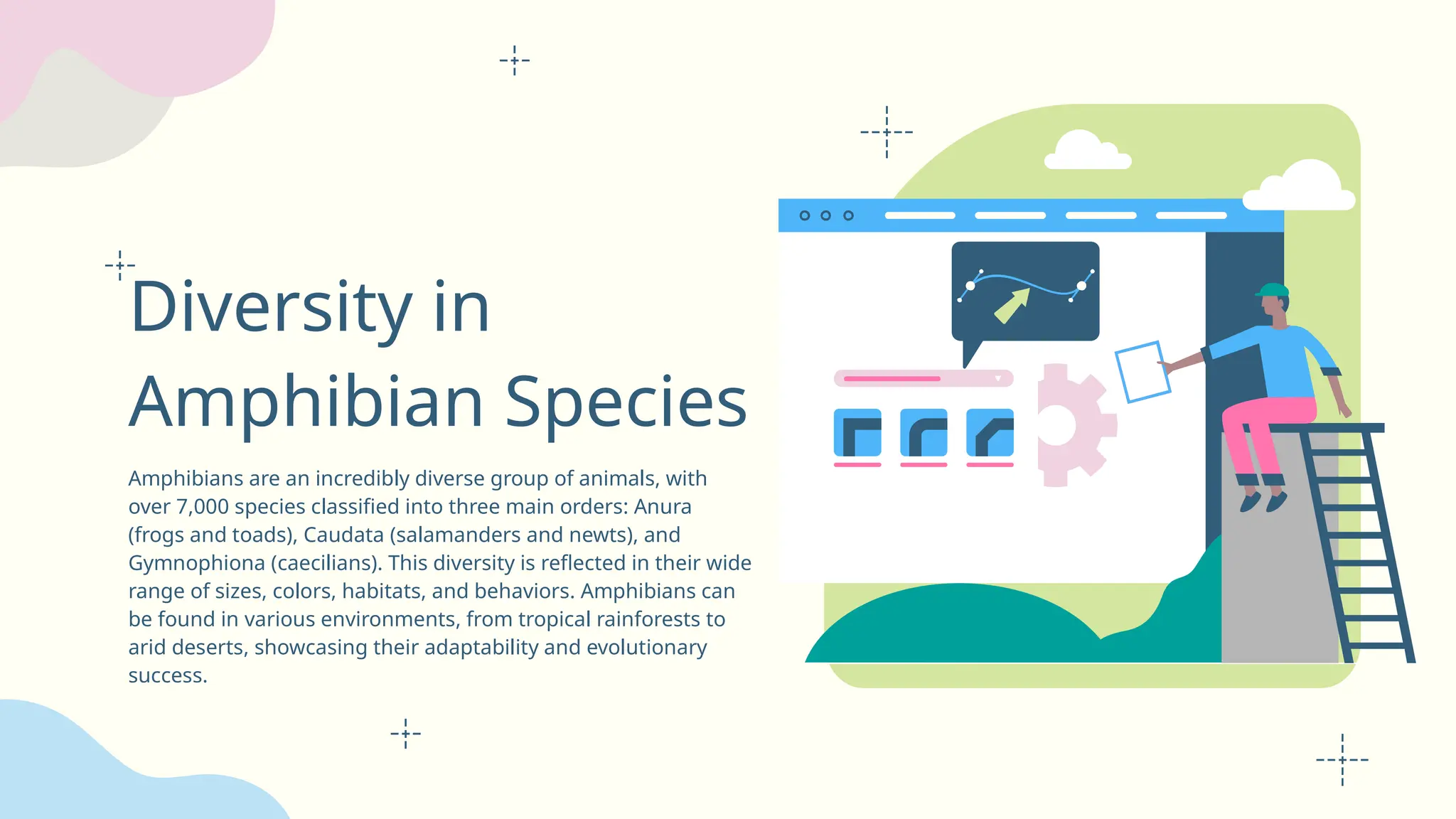 Diversity in Amphibian Species

Amphibians are an incredibly diverse group of animals, with over 7,000 species classified into three main orders: Anura (frogs and toads), Caudata (salamanders and newts), and Gymnophiona (caecilians). This diversity is reflected in their wide range of sizes, colors, habitats, and behaviors. Amphibians can be found in various environments, from tropical rainforests to arid deserts, showcasing their adaptability and evolutionary success.